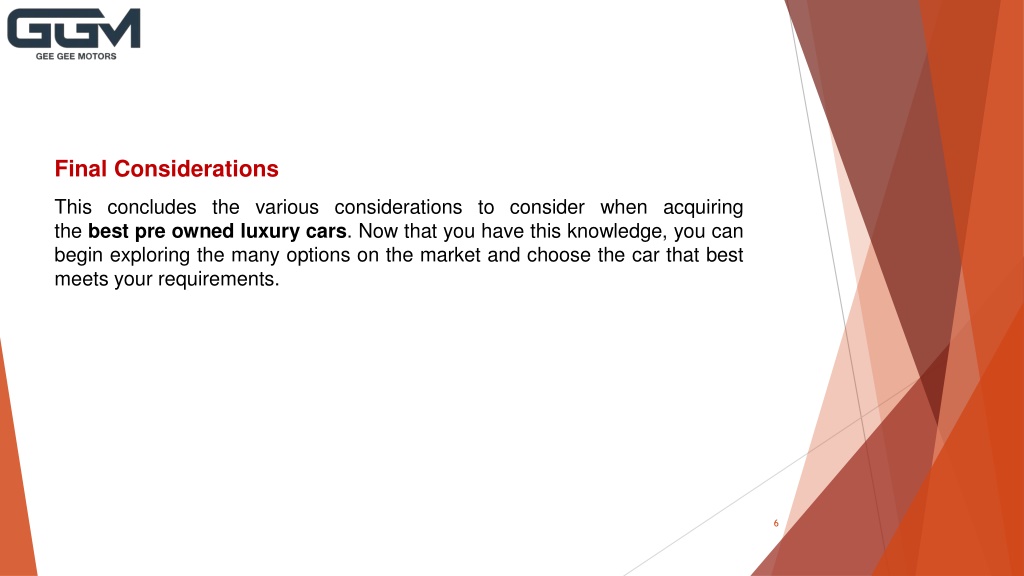 GGM
GEE GEE MOTORS

Final Considerations

This concludes the various considerations to consider when acquiring the best pre owned luxury cars. Now that you have this knowledge, you can begin exploring the many options on the market and choose the car that best meets your requirements.

6